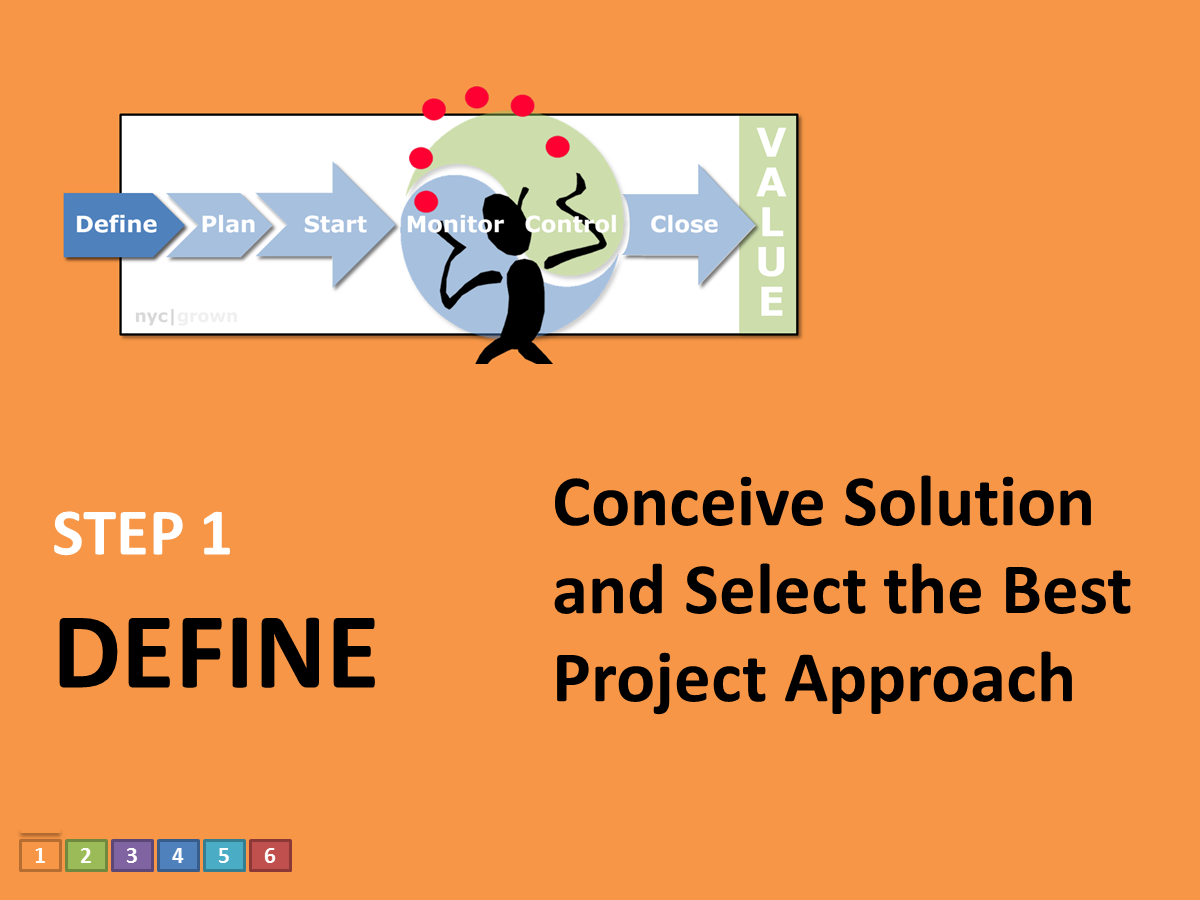 Define Plan Start Monitor Control Close VALUE

nyc|grown

STEP 1

DEFINE

Conceive Solution and Select the Best Project Approach

1 2 3 4 5 6